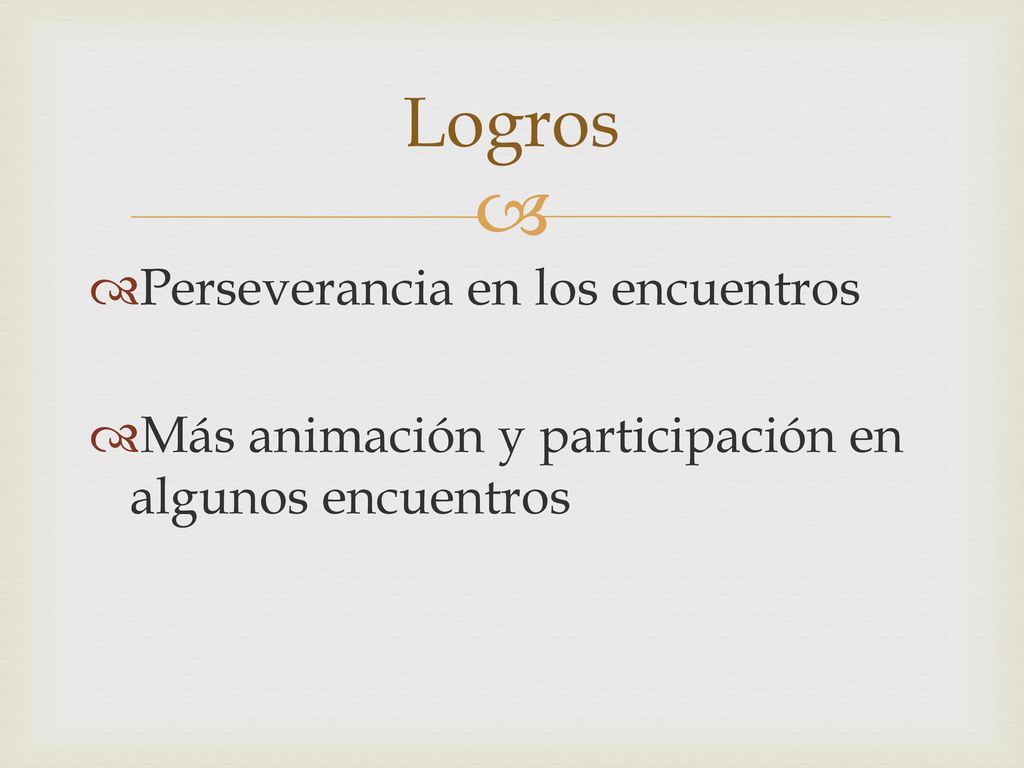 Logros

Perseverancia en los encuentros

Más animación y participación en algunos encuentros